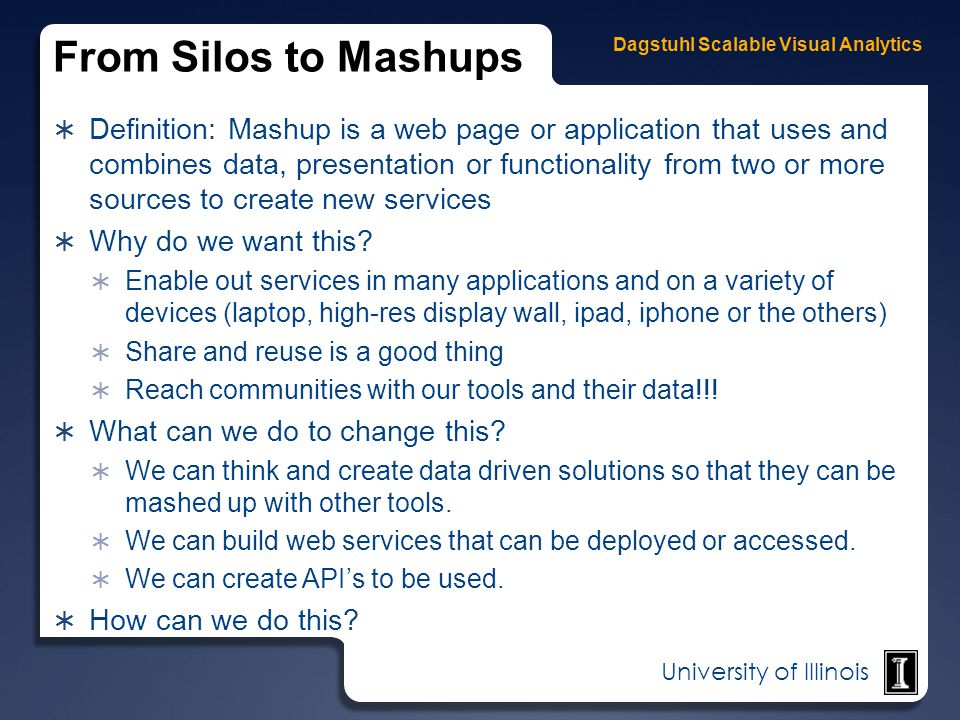 From Silos to Mashups

Dagstuhl Scalable Visual Analytics

∗ Definition: Mashup is a web page or application that uses and combines data, presentation or functionality from two or more sources to create new services

∗ Why do we want this?

∗ Enable out services in many applications and on a variety of devices (laptop, high-res display wall, ipad, iphone or the others)

∗ Share and reuse is a good thing

∗ Reach communities with our tools and their data!!!

∗ What can we do to change this?

∗ We can think and create data driven solutions so that they can be mashed up with other tools.

∗ We can build web services that can be deployed or accessed.

∗ We can create API's to be used.

∗ How can we do this?

University of Illinois

I